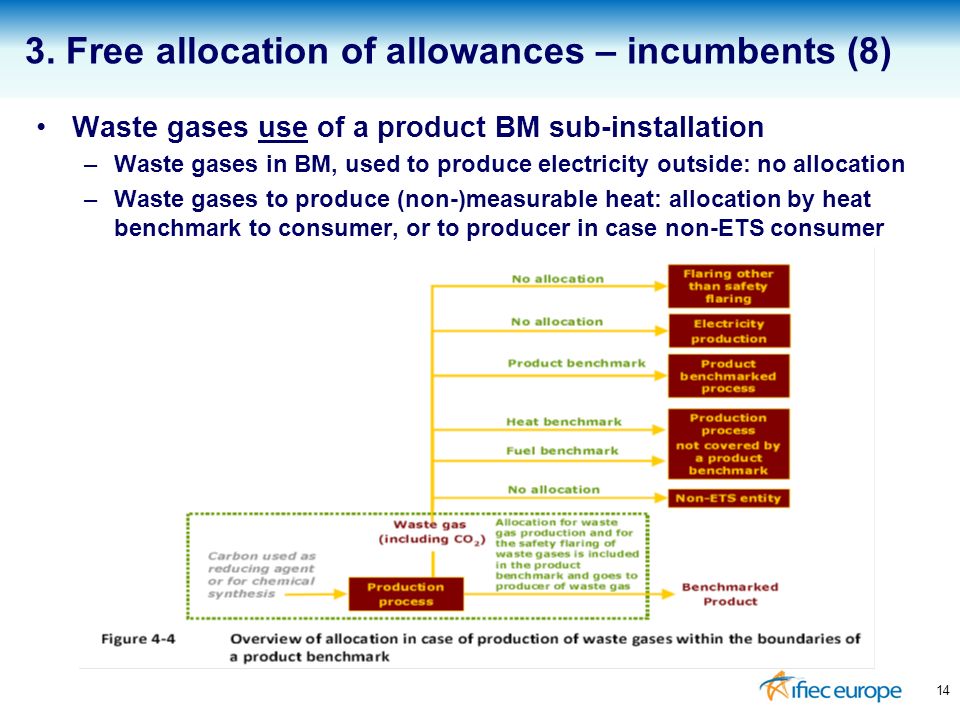 3. Free allocation of allowances – incumbents (8)

• Waste gases use of a product BM sub-installation
– Waste gases in BM, used to produce electricity outside: no allocation
– Waste gases to produce (non-)measurable heat: allocation by heat benchmark to consumer, or to producer in case non-ETS consumer

No allocation

Flaring other than safety flaring

No allocation

Electricity production

Product benchmark

Product benchmarked process

Heat benchmark

Fuel benchmark

Production process not covered by a product benchmark

No allocation

Non-ETS entity

Waste gas (including $CO_2$)

Allocation for waste gas production and for the safety flaring of waste gases is included in the product benchmark and goes to producer of waste gas

Carbon used as reducing agent or for chemical synthesis

Production process

Benchmarked Product

Figure 4-4 Overview of allocation in case of production of waste gases within the boundaries of a product benchmark

ifiec europe

14